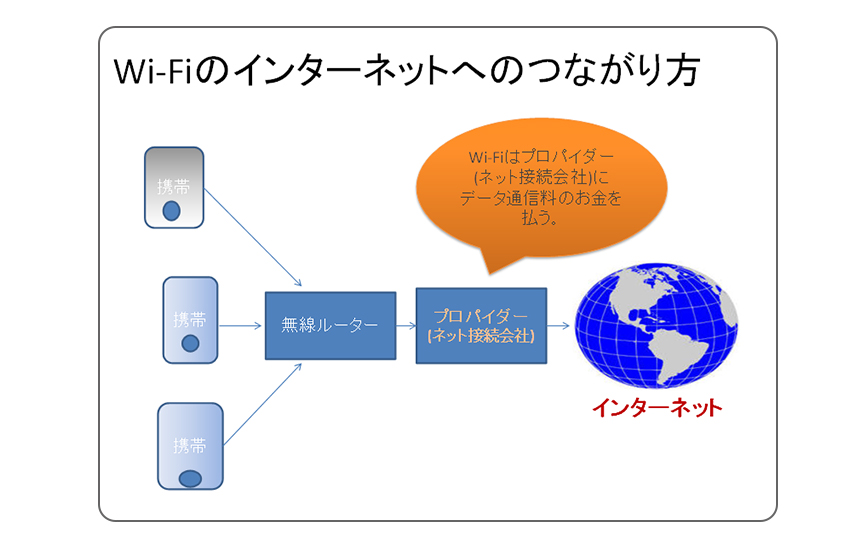 Wi-Fiのインターネットへのつながり方

Wi-Fiはプロバイダー(ネット接続会社)にデータ通信料のお金を払う。

携帯

携帯

携帯

無線ルーター

プロバイダー
(ネット接続会社)

インターネット